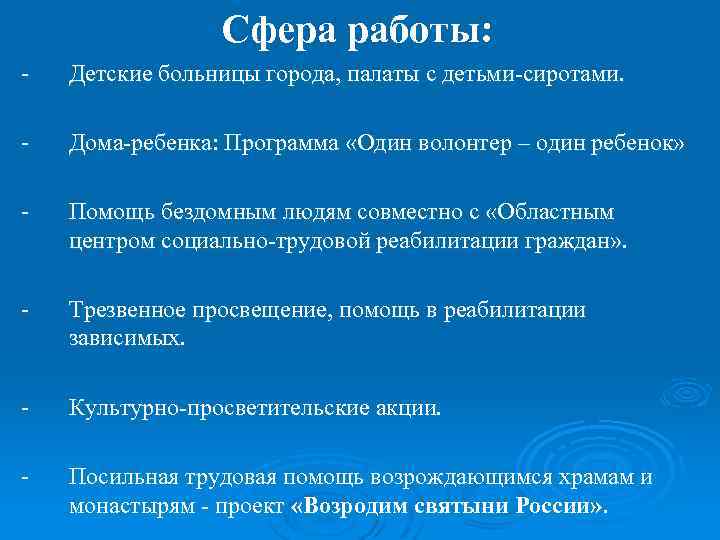 Сфера работы:

- Детские больницы города, палаты с детьми-сиротами.

- Дома-ребенка: Программа «Один волонтер – один ребенок»

- Помощь бездомным людям совместно с «Областным центром социально-трудовой реабилитации граждан».

- Трезвенное просвещение, помощь в реабилитации зависимых.

- Культурно-просветительские акции.

- Посильная трудовая помощь возрождающимся храмам и монастырям - проект «Возродим святыни России».